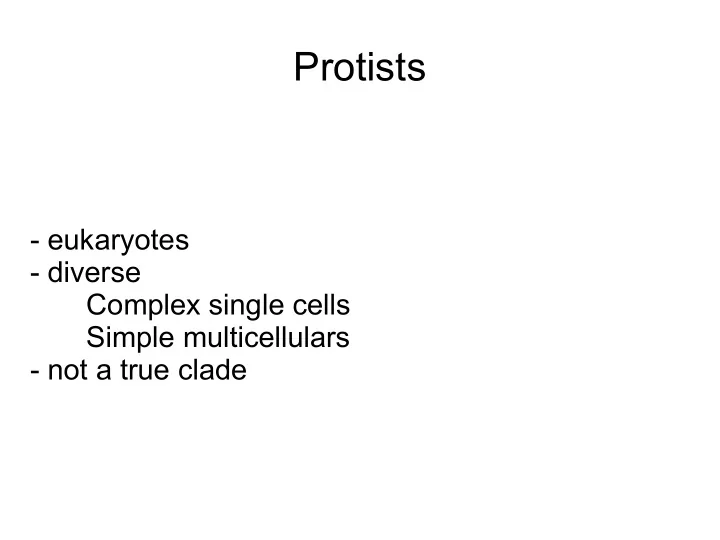 Protists

- eukaryotes
- diverse
Complex single cells
Simple multicellulars
- not a true clade